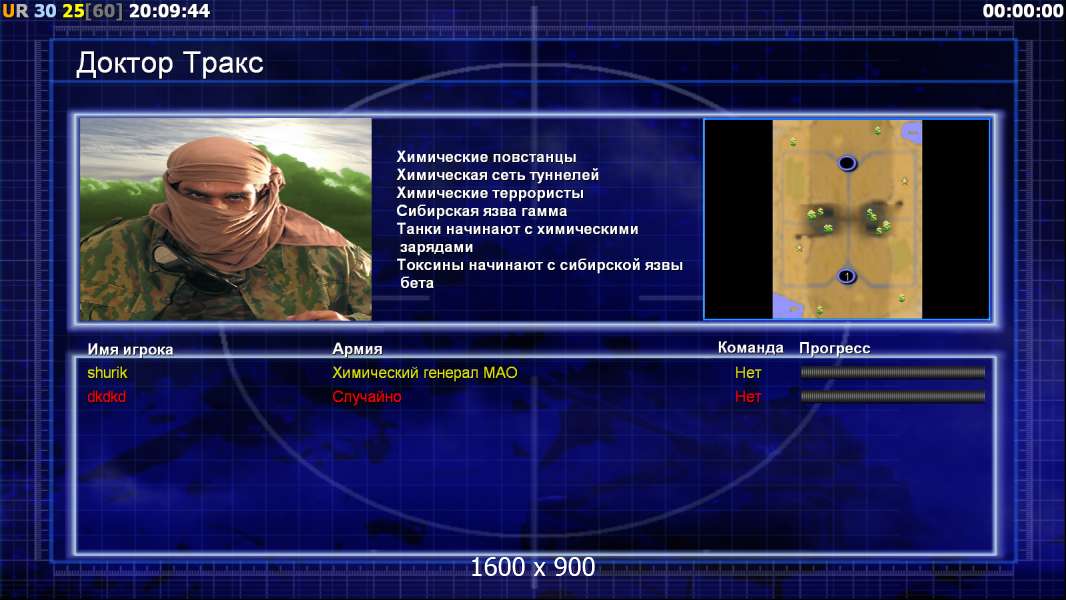 UR 30 25[60] 20:09:44

00:00:00

Доктор Тракс

Химические повстанцы
Химическая сеть туннелей
Химические террористы
Сибирская язва гамма
Танки начинают с химическими зарядами
Токсины начинают с сибирской язвы бета

1

| Имя игрока | Армия | Команда | Прогресс |
|---|---|---|---|
| shurik | Химический генерал МАО | Нет | |
| dkdkd | Случайно | Нет | |

1600 x 900